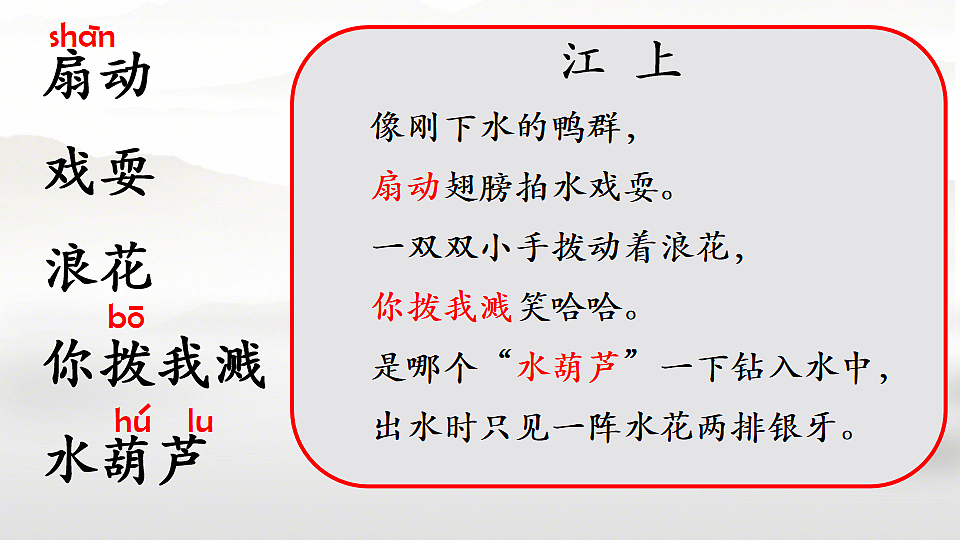 shān
扇动

戏耍

浪花

bō
你拨我溅

hú lu
水葫芦

江 上

像刚下水的鸭群,
扇动翅膀拍水戏耍。
一双双小手拨动着浪花,
你拨我溅笑哈哈。
是哪个“水葫芦”一下钻入水中,
出水时只见一阵水花两排银牙。